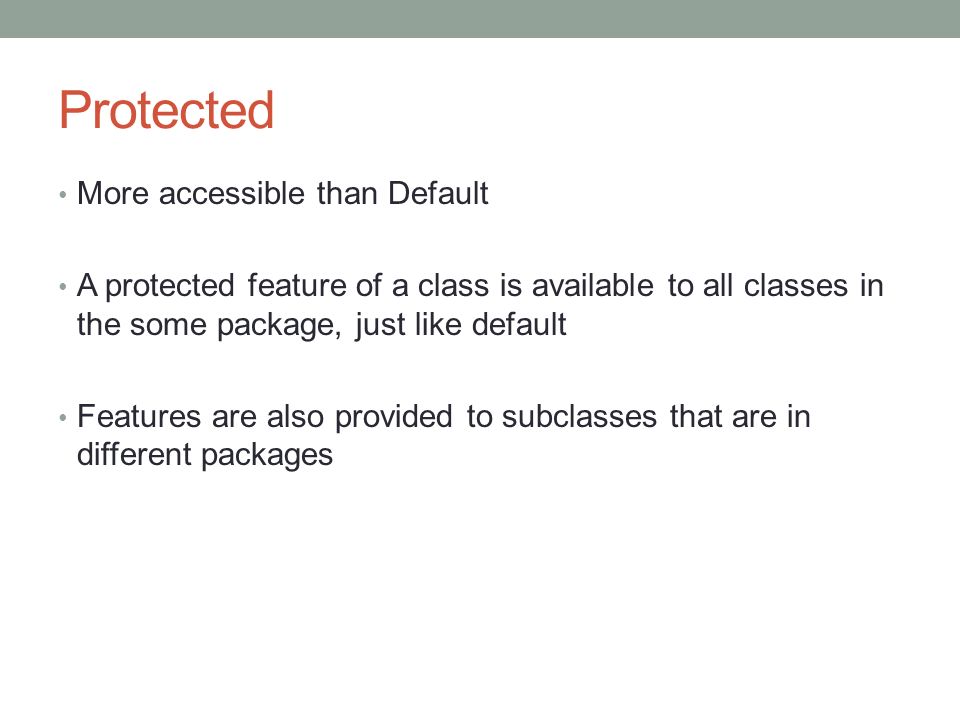 Protected

• More accessible than Default

• A protected feature of a class is available to all classes in the some package, just like default

• Features are also provided to subclasses that are in different packages